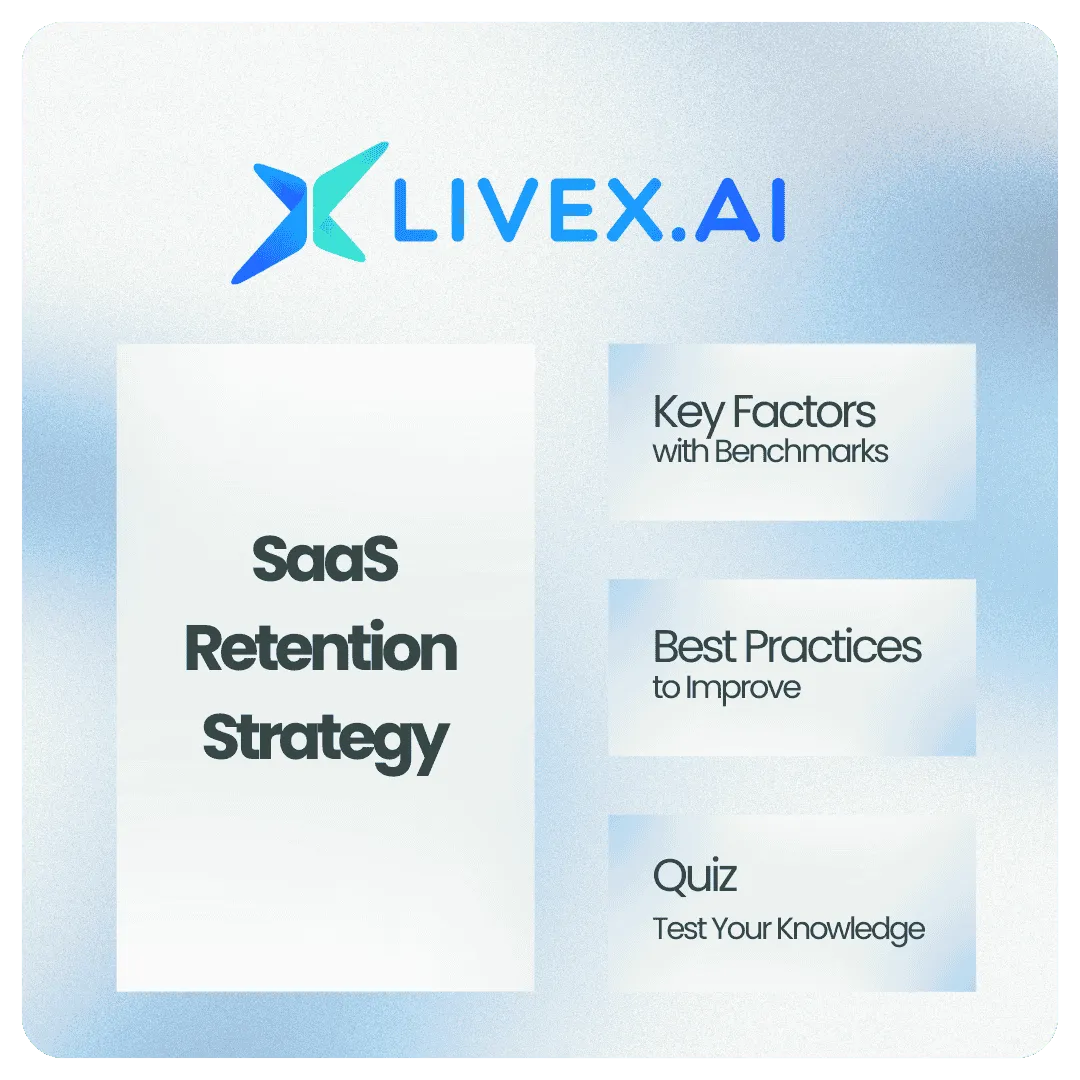 LIVEX.AI

SaaS Retention Strategy

Key Factors
with Benchmarks

Best Practices
to Improve

Quiz
Test Your Knowledge